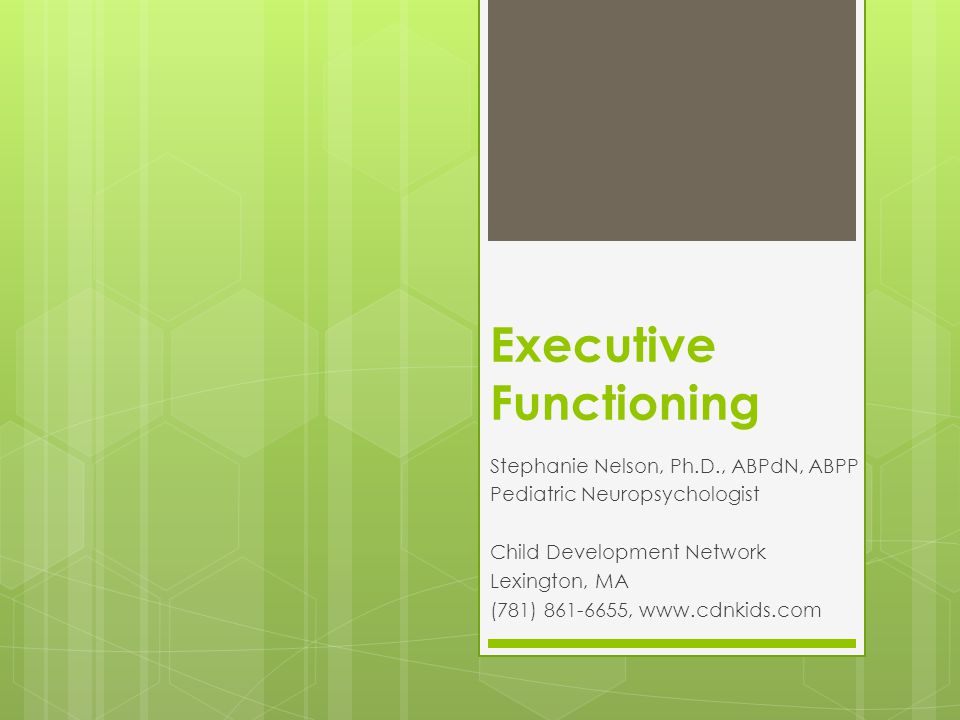 Executive Functioning

Stephanie Nelson, Ph.D., ABPdN, ABPP
Pediatric Neuropsychologist

Child Development Network
Lexington, MA
(781) 861-6655, www.cdnkids.com